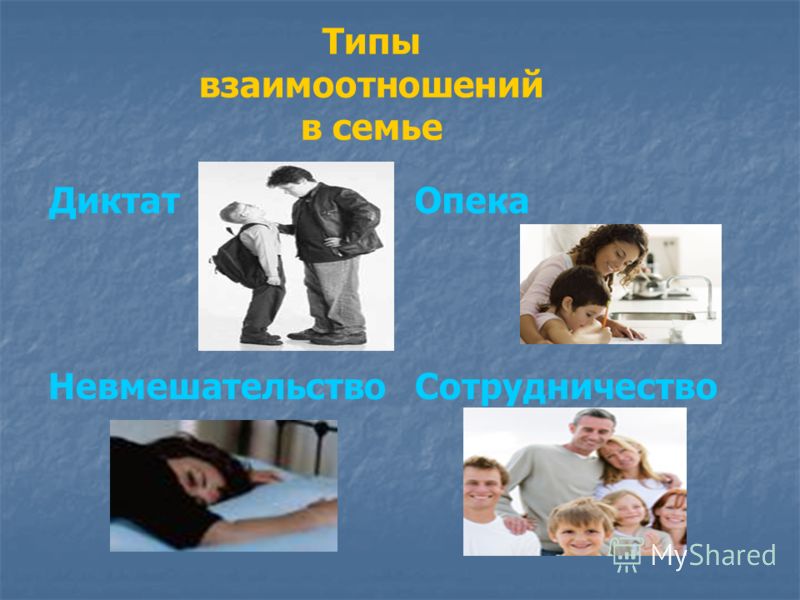 Типы взаимоотношений в семье

Диктат

Опека

Невмешательство

Сотрудничество

MyShared